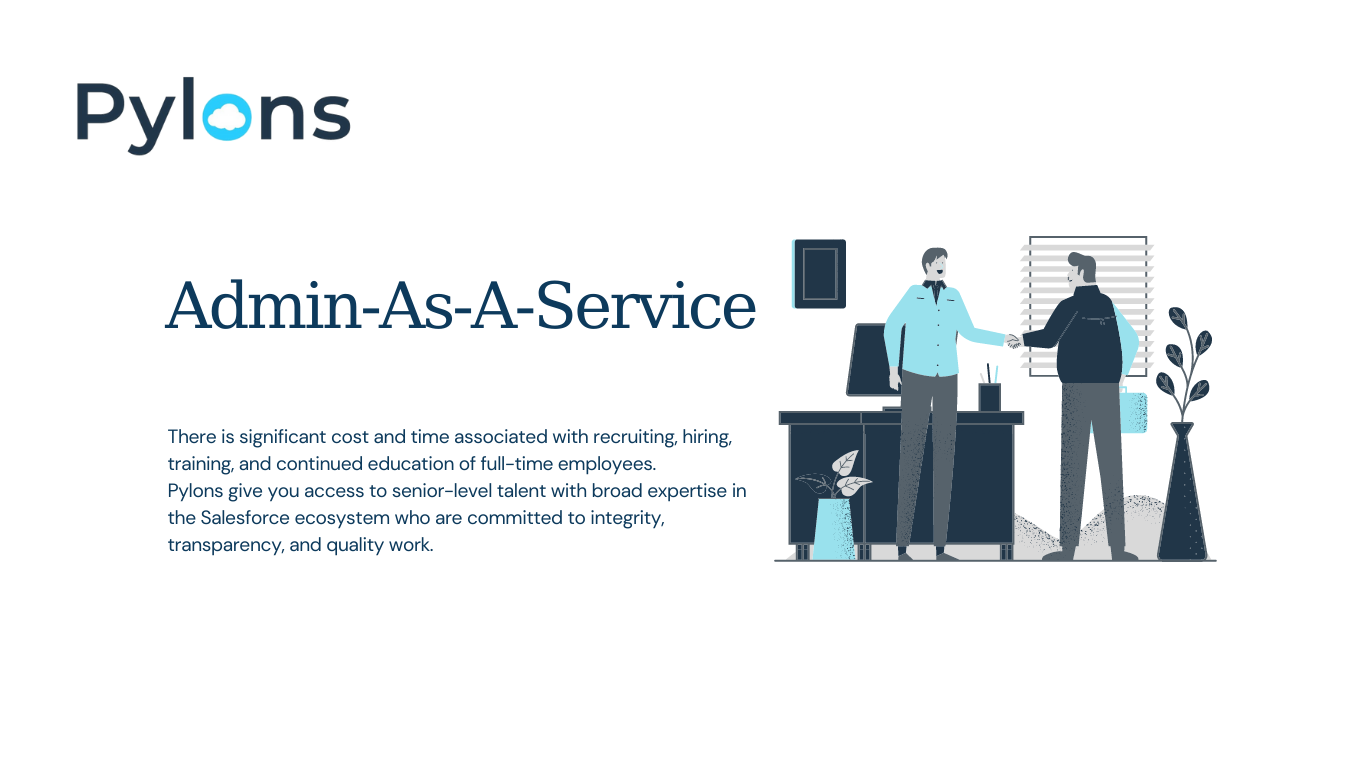 Pylons

Admin-As-A-Service

There is significant cost and time associated with recruiting, hiring, training, and continued education of full-time employees.
Pylons give you access to senior-level talent with broad expertise in the Salesforce ecosystem who are committed to integrity, transparency, and quality work.